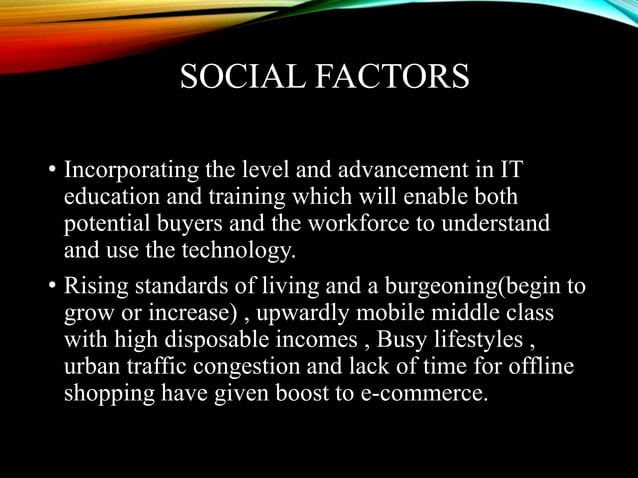 SOCIAL FACTORS

• Incorporating the level and advancement in IT education and training which will enable both potential buyers and the workforce to understand and use the technology.

• Rising standards of living and a burgeoning(begin to grow or increase) , upwardly mobile middle class with high disposable incomes , Busy lifestyles , urban traffic congestion and lack of time for offline shopping have given boost to e-commerce.